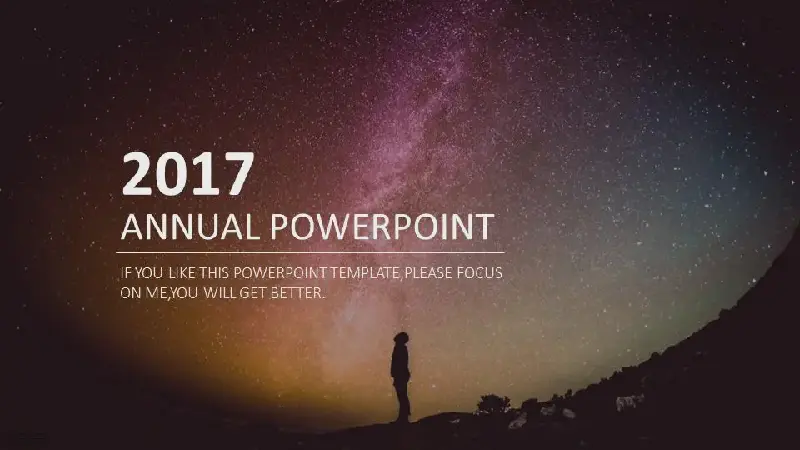 2017
ANNUAL POWERPOINT

IF YOU LIKE THIS POWERPOINT TEMPLATE,PLEASE FOCUS ON ME,YOU WILL GET BETTER.